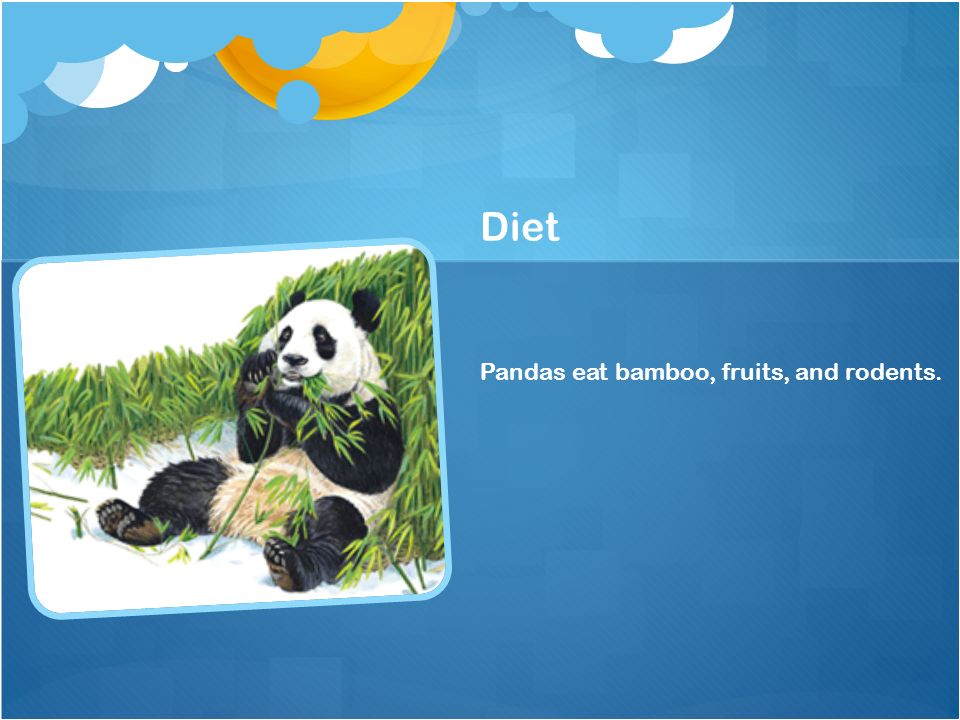 Diet

Pandas eat bamboo, fruits, and rodents.